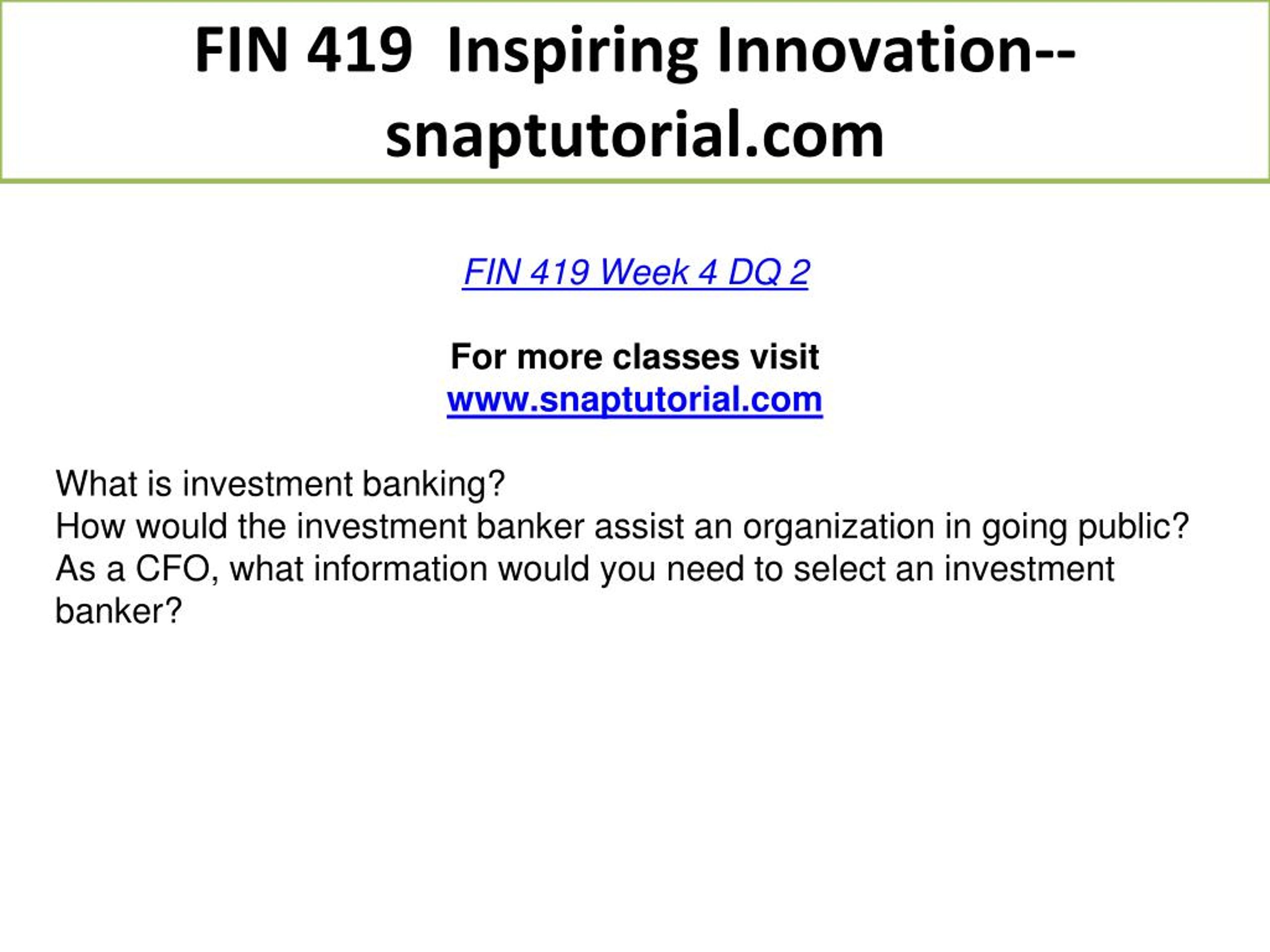 FIN 419 Inspiring Innovation--snaptutorial.com

FIN 419 Week 4 DQ 2

For more classes visit
www.snaptutorial.com

What is investment banking?
How would the investment banker assist an organization in going public?
As a CFO, what information would you need to select an investment banker?